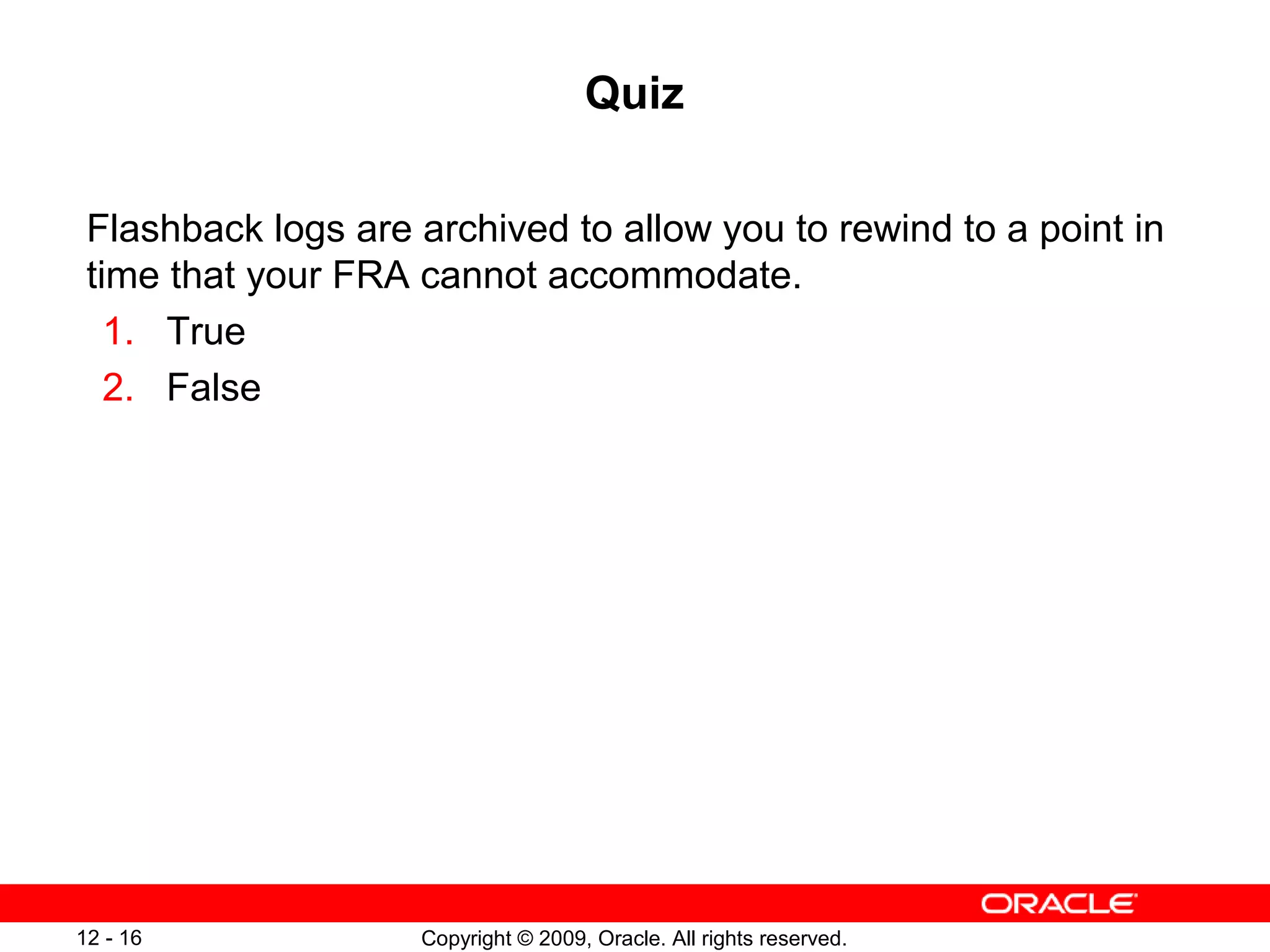 Quiz

Flashback logs are archived to allow you to rewind to a point in time that your FRA cannot accommodate.

1. True
2. False

ORACLE

12 - 16

Copyright © 2009, Oracle. All rights reserved.